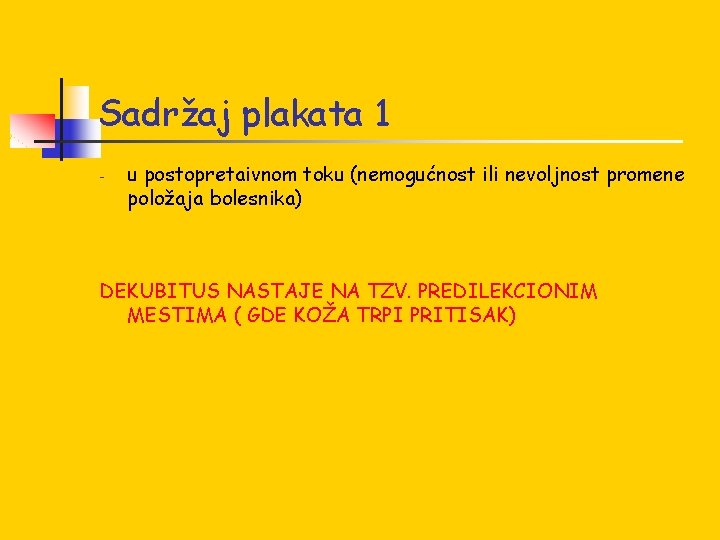 Sadržaj plakata 1

- u postopretaivnom toku (nemogućnost ili nevoljnost promene položaja bolesnika)

DEKUBITUS NASTAJE NA TZV. PREDILEKCIONIM MESTIMA ( GDE KOŽA TRPI PRITISAK)